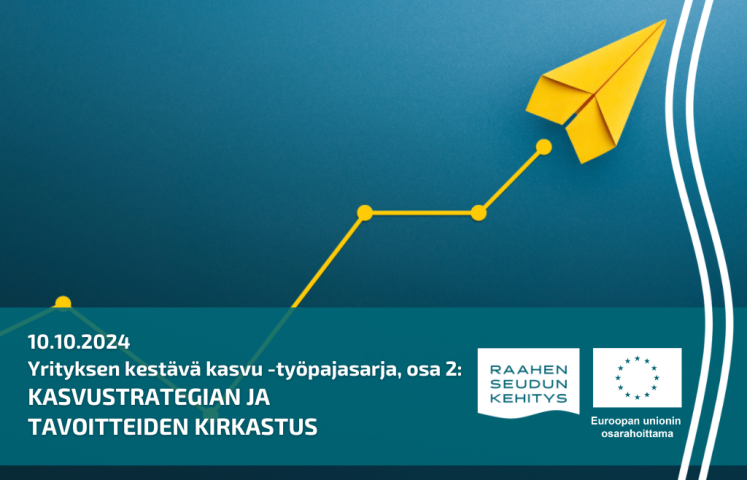 10.10.2024
Yrityksen kestävä kasvu -työpajasarja, osa 2:
KASVUSTRATEGIAN JA TAVOITTEIDEN KIRKASTUS

RAAHEN SEUDUN KEHITYS

Euroopan unionin osarahoittama